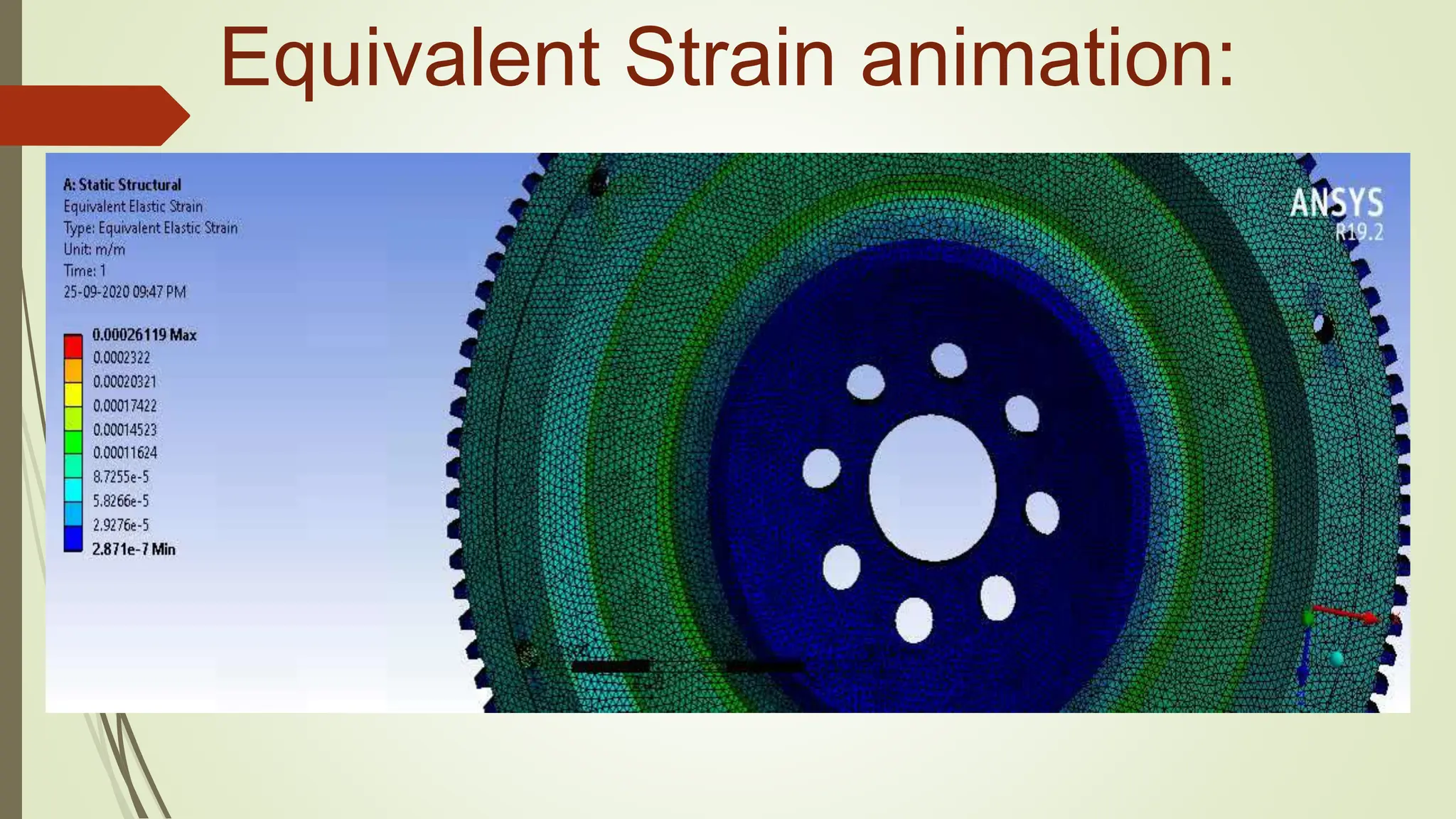 Equivalent Strain animation:

A: Static Structural
Equivalent Elastic Strain
Type: Equivalent Elastic Strain
Unit: m/m
Time: 1
25-09-2020 09:47 PM

0.00026119 Max
0.0002322
0.00020321
0.00017422
0.00014523
0.00011624
8.7255e-5
5.8266e-5
2.9276e-5
2.871e-7 Min

ANSYS
R19.2